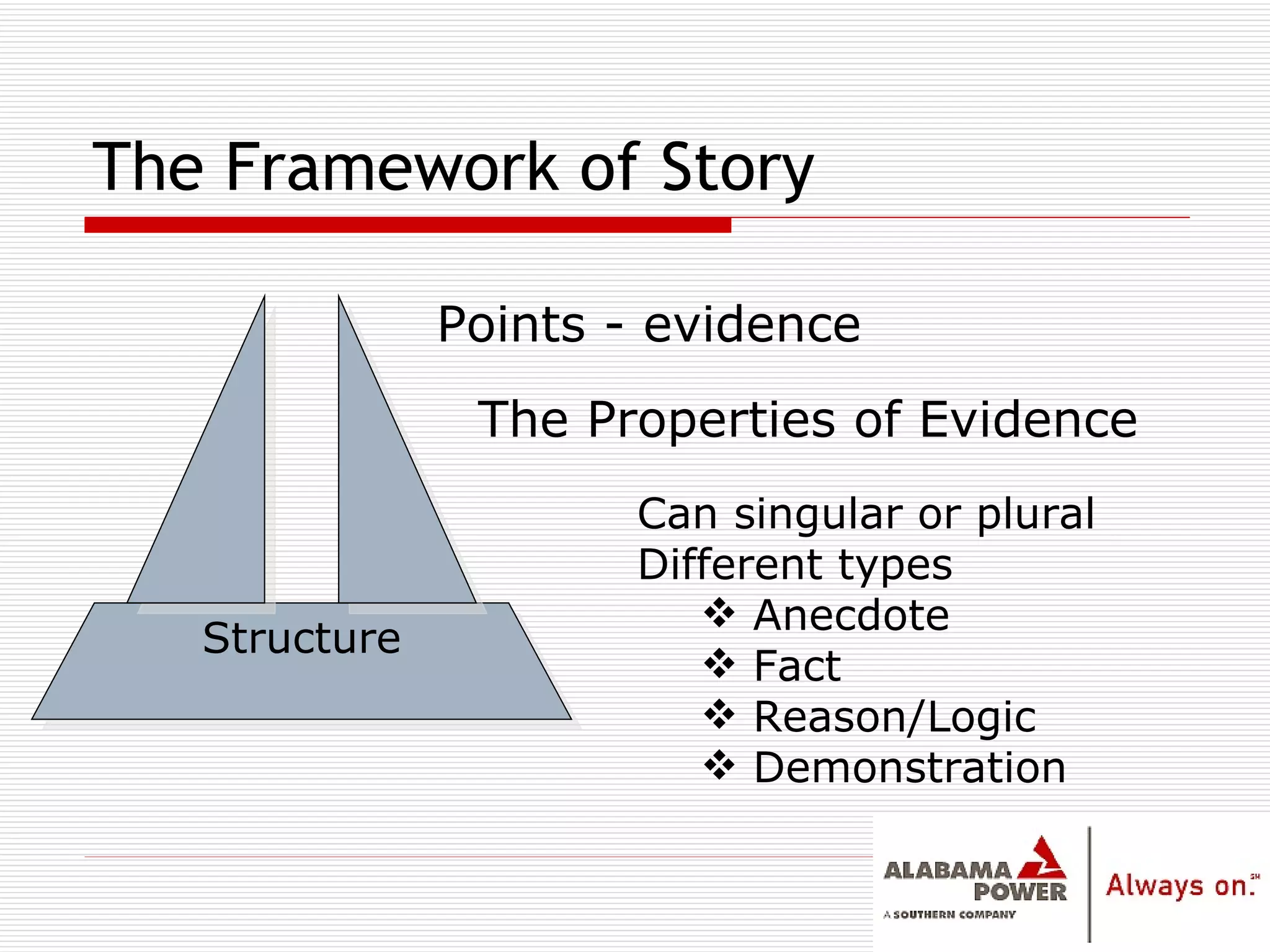 The Framework of Story

Structure

Points - evidence

The Properties of Evidence

Can singular or plural
Different types
❖ Anecdote
❖ Fact
❖ Reason/Logic
❖ Demonstration

ALABAMA POWER
A SOUTHERN COMPANY

Always on.SM